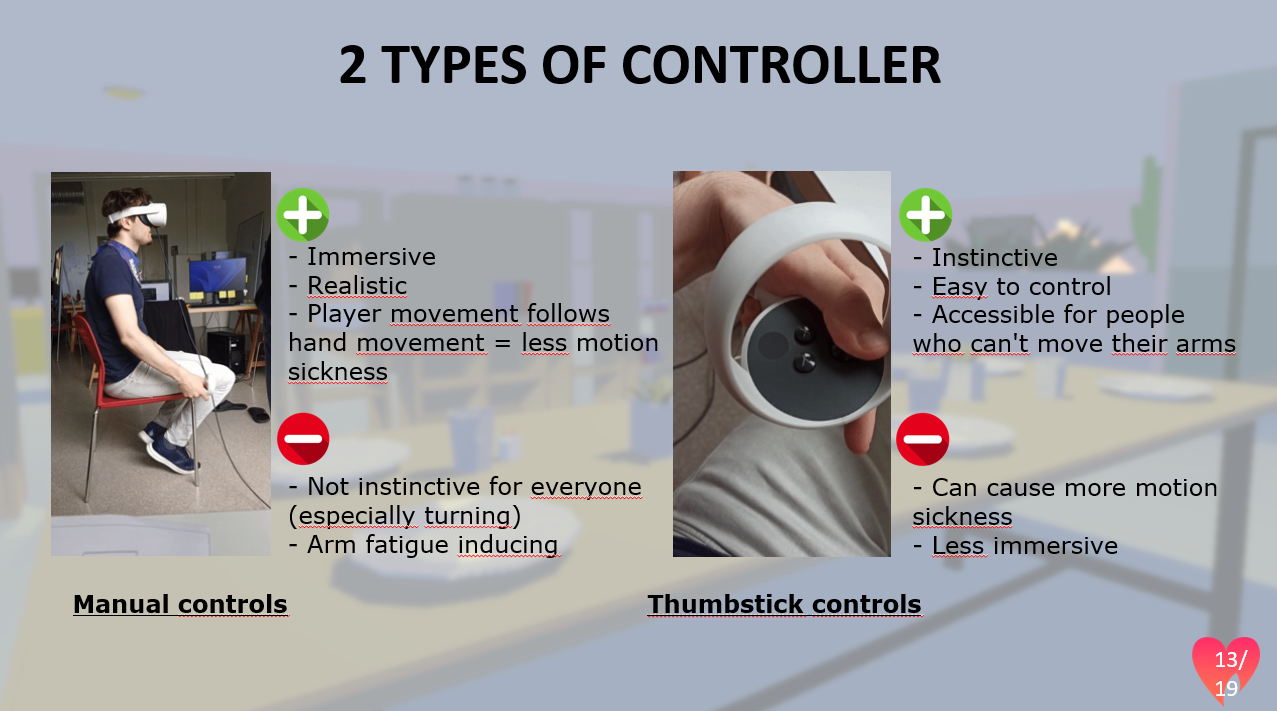 2 TYPES OF CONTROLLER

- Immersive
- Realistic
- Player movement follows hand movement = less motion sickness

- Not instinctive for everyone (especially turning)
- Arm fatigue inducing

Manual controls

- Instinctive
- Easy to control
- Accessible for people who can't move their arms

- Can cause more motion sickness
- Less immersive

Thumbstick controls

13/19